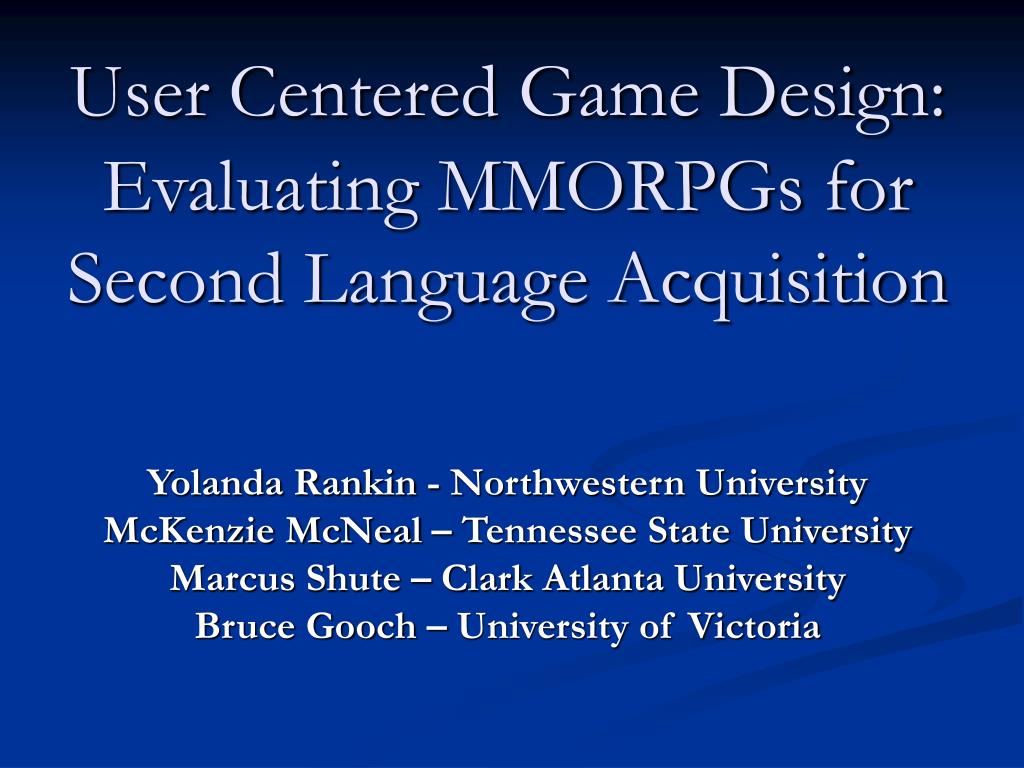 User Centered Game Design: Evaluating MMORPGs for Second Language Acquisition

Yolanda Rankin - Northwestern University
McKenzie McNeal – Tennessee State University
Marcus Shute – Clark Atlanta University
Bruce Gooch – University of Victoria